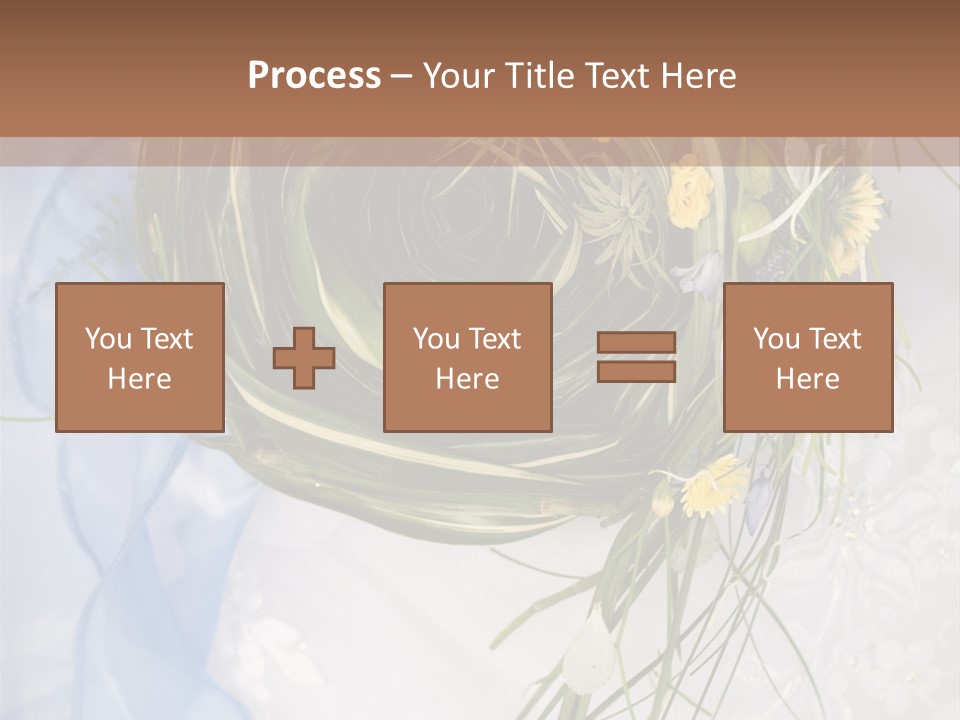 Process – Your Title Text Here

You Text Here

You Text Here

You Text Here